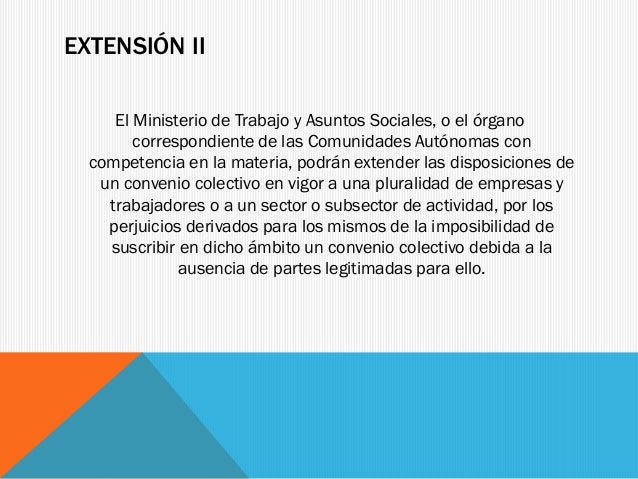 EXTENSIÓN II

El Ministerio de Trabajo y Asuntos Sociales, o el órgano correspondiente de las Comunidades Autónomas con competencia en la materia, podrán extender las disposiciones de un convenio colectivo en vigor a una pluralidad de empresas y trabajadores o a un sector o subsector de actividad, por los perjuicios derivados para los mismos de la imposibilidad de suscribir en dicho ámbito un convenio colectivo debida a la ausencia de partes legitimadas para ello.